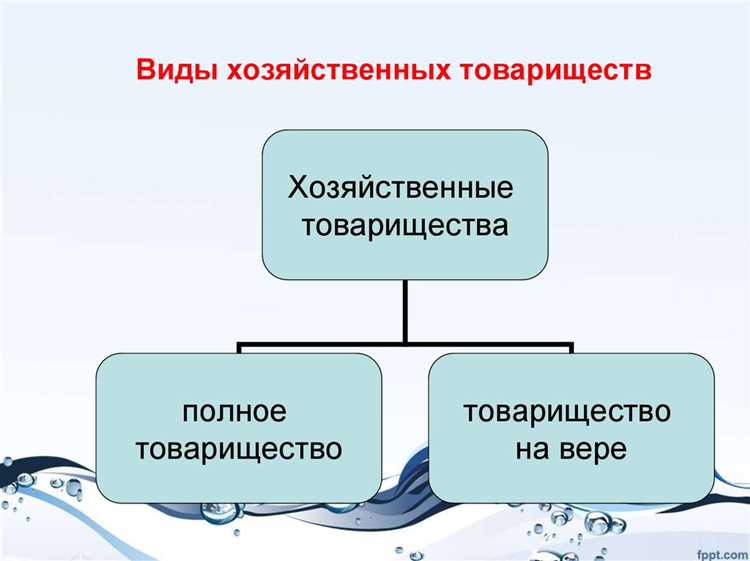 Виды хозяйственных товариществ

Хозяйственные товарищества

полное товарищество

товарищество на вере

fppt.com